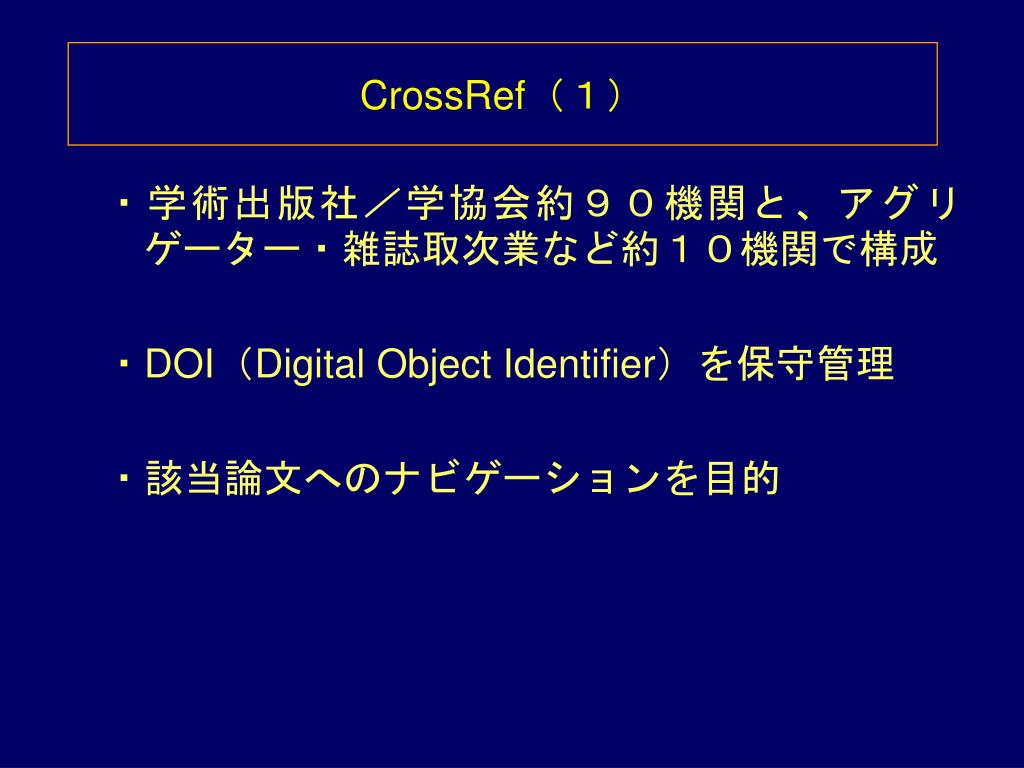 CrossRef（１）

・学術出版社／学協会約９０機関と、アグリゲーター・雑誌取次業など約１０機関で構成

・DOI（Digital Object Identifier）を保守管理

・該当論文へのナビゲーションを目的